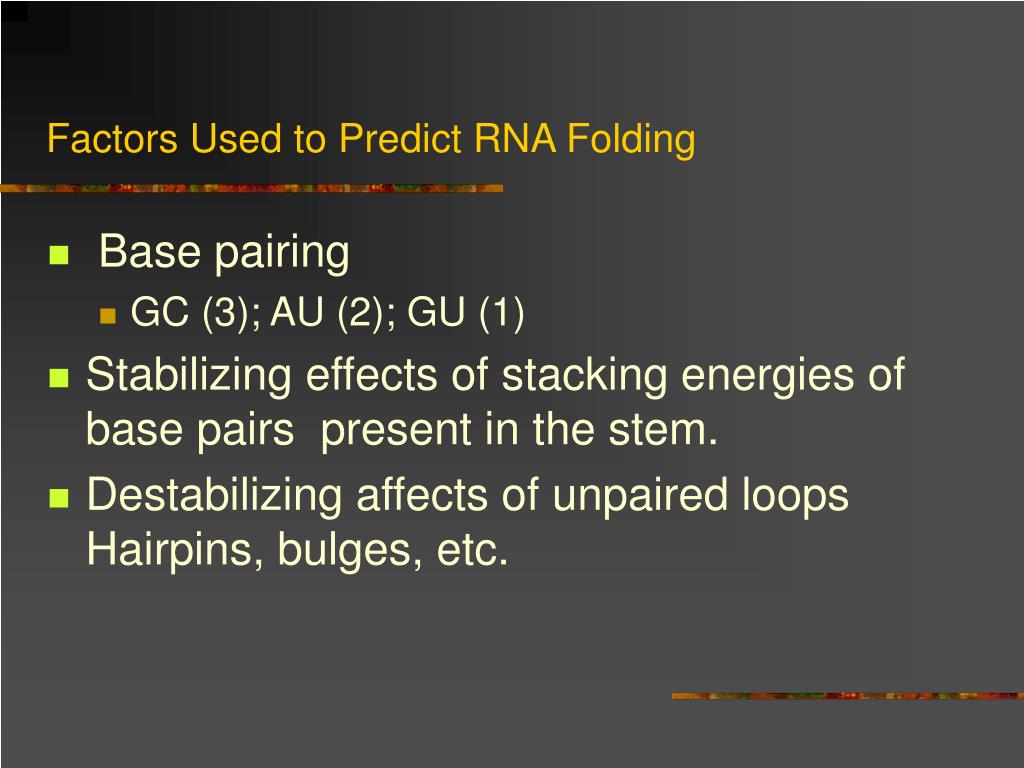 Factors Used to Predict RNA Folding

Base pairing

GC (3); AU (2); GU (1)

Stabilizing effects of stacking energies of base pairs present in the stem.

Destabilizing affects of unpaired loops Hairpins, bulges, etc.